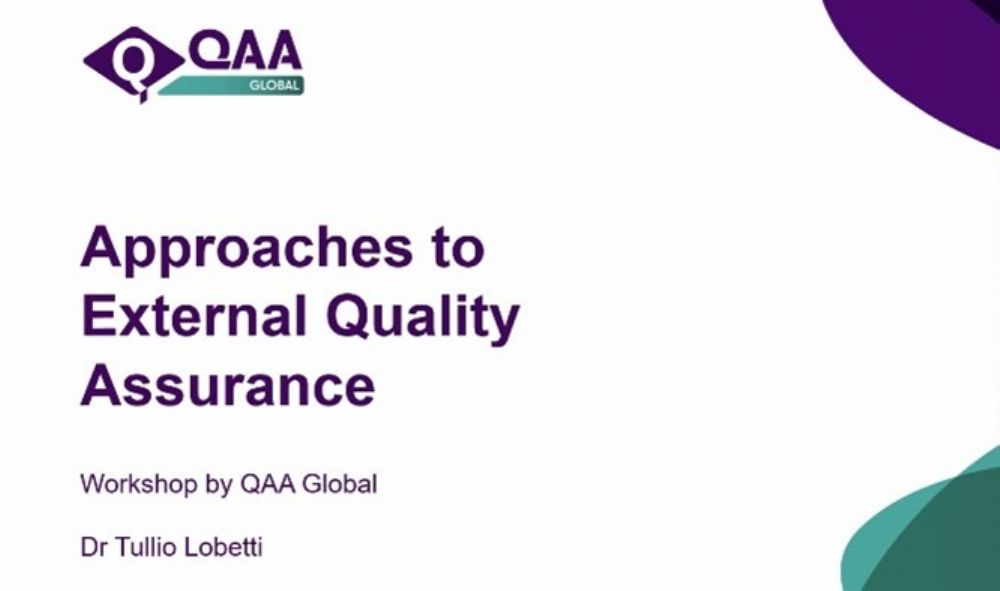 QAA
GLOBAL

Approaches to External Quality Assurance

Workshop by QAA Global

Dr Tullio Lobetti